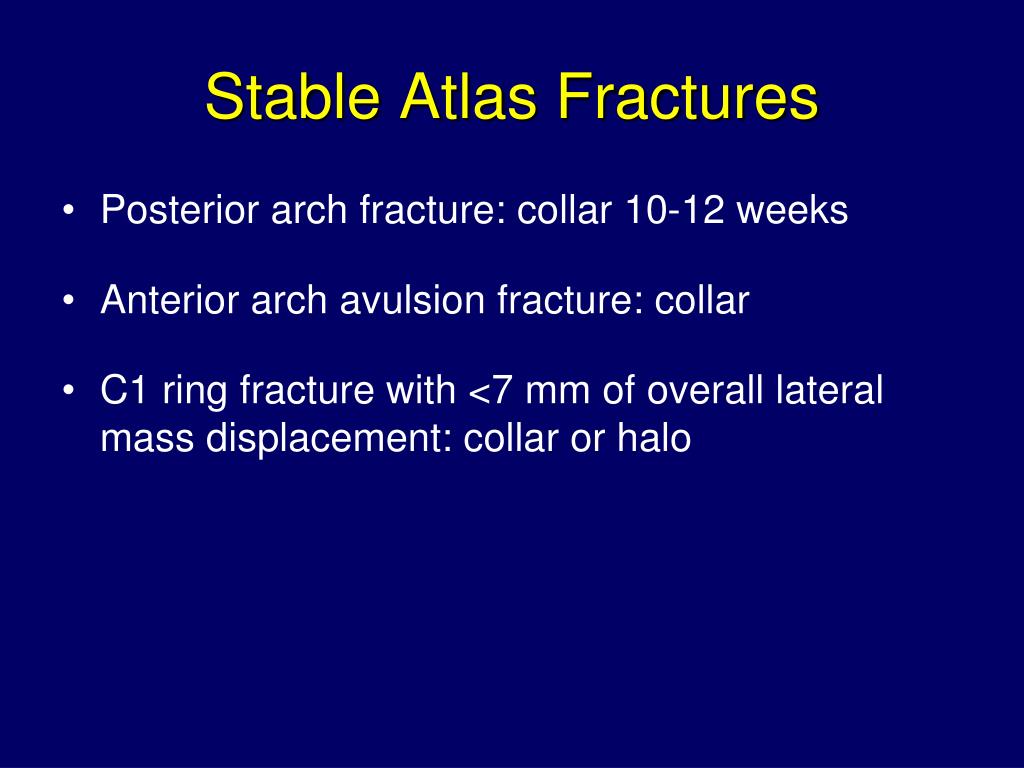 Stable Atlas Fractures

• Posterior arch fracture: collar 10-12 weeks

• Anterior arch avulsion fracture: collar

• C1 ring fracture with <7 mm of overall lateral mass displacement: collar or halo